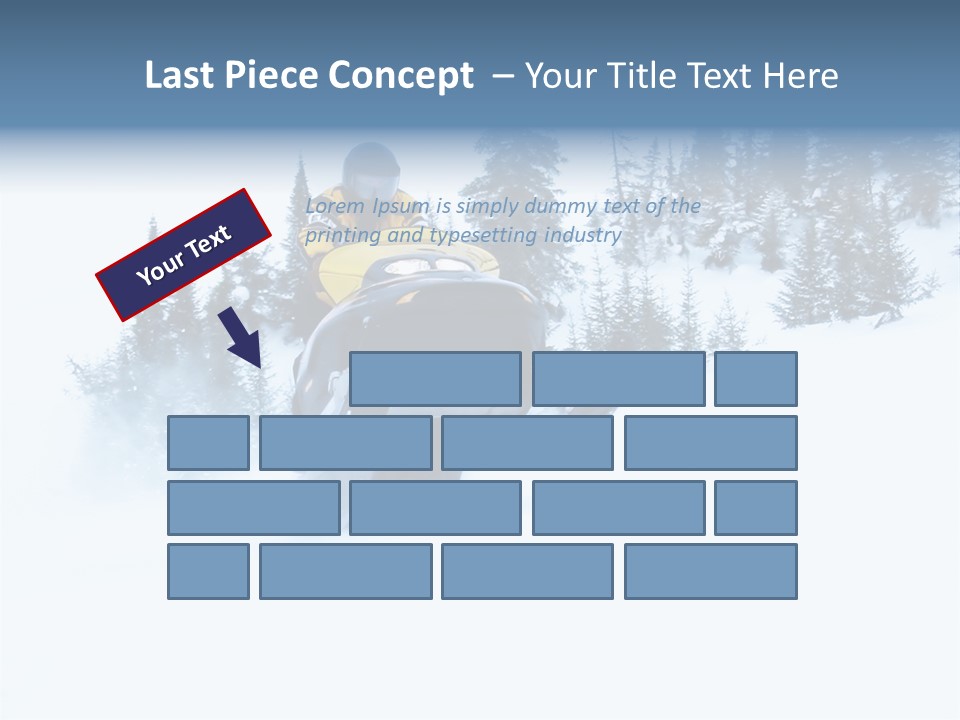 Last Piece Concept – Your Title Text Here

Your Text

Lorem Ipsum is simply dummy text of the printing and typesetting industry